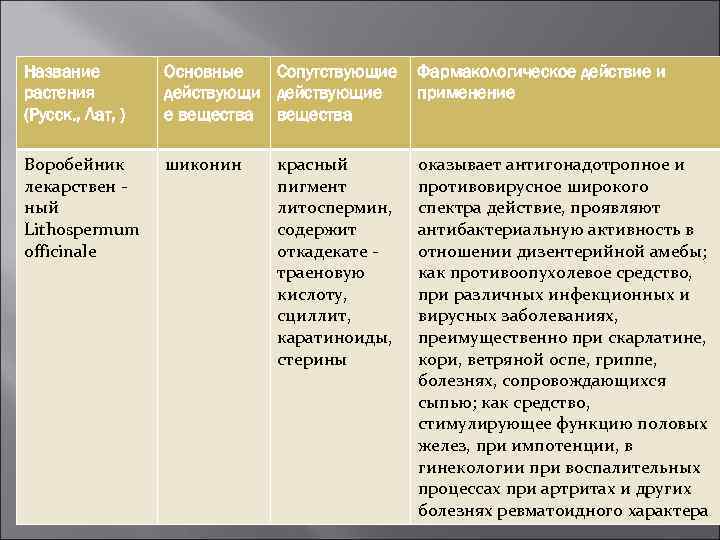 | Название растения (Русск., Лат, ) | Основные действующие вещества | Сопутствующие действующие вещества | Фармакологическое действие и применение |
|---|---|---|---|
| Воробейник лекарствен - ный Lithospermum officinale | шиконин | красный пигмент литоспермин, содержит откадекате - траеновую кислоту, сциллит, каратиноиды, стерины | оказывает антигонадотропное и противовирусное широкого спектра действие, проявляют антибактериальную активность в отношении дизентерийной амебы; как противоопухолевое средство, при различных инфекционных и вирусных заболеваниях, преимущественно при скарлатине, кори, ветряной оспе, гриппе, болезнях, сопровождающихся сыпью; как средство, стимулирующее функцию половых желез, при импотенции, в гинекологии при воспалительных процессах при артритах и других болезнях ревматоидного характера |